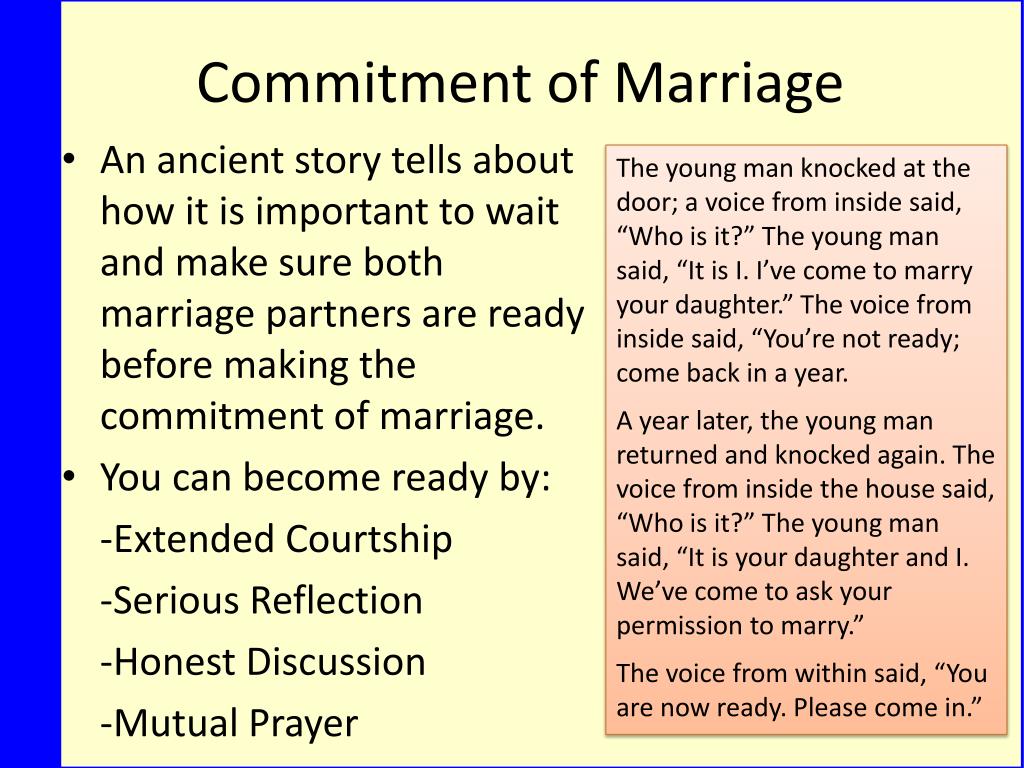 Commitment of Marriage

• An ancient story tells about how it is important to wait and make sure both marriage partners are ready before making the commitment of marriage.

• You can become ready by:

-Extended Courtship

-Serious Reflection

-Honest Discussion

-Mutual Prayer

The young man knocked at the door; a voice from inside said, “Who is it?” The young man said, “It is I. I’ve come to marry your daughter.” The voice from inside said, “You’re not ready; come back in a year.

A year later, the young man returned and knocked again. The voice from inside the house said, “Who is it?” The young man said, “It is your daughter and I. We’ve come to ask your permission to marry.”

The voice from within said, “You are now ready. Please come in.”